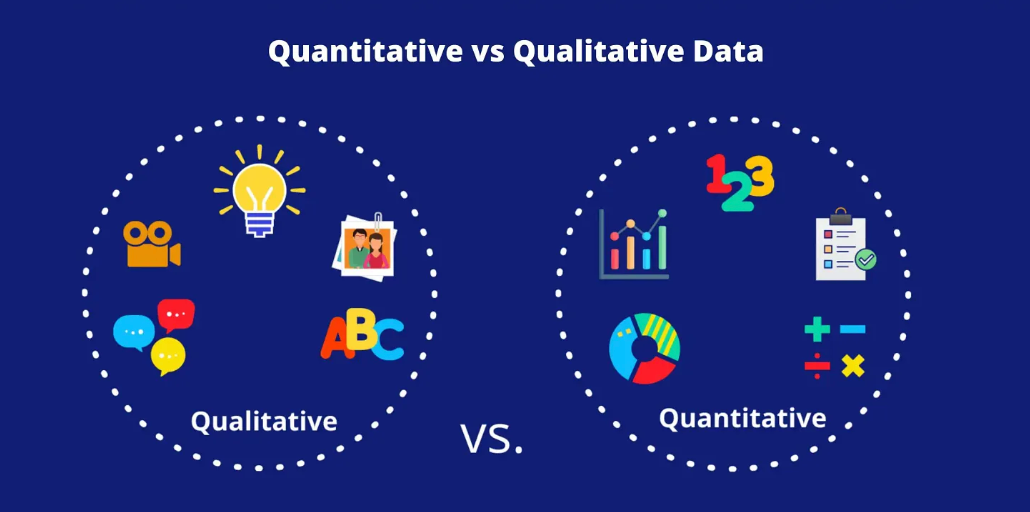 Quantitative vs Qualitative Data

ABC

Qualitative

VS.

123

Quantitative